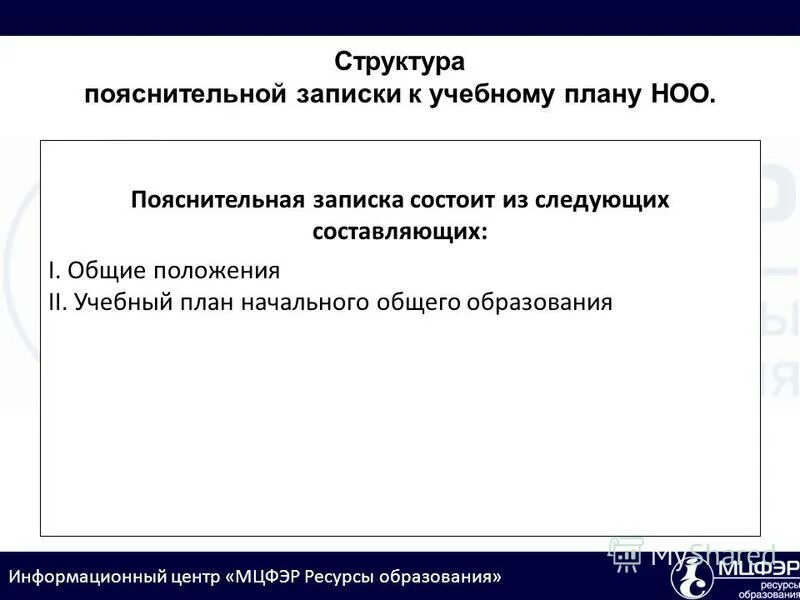 Структура
пояснительной записки к учебному плану НОО.

Пояснительная записка состоит из следующих составляющих:

I. Общие положения
II. Учебный план начального общего образования

MyShared

Информационный центр «МЦФЭР Ресурсы образования»

МЦФЭР ресурсы образования